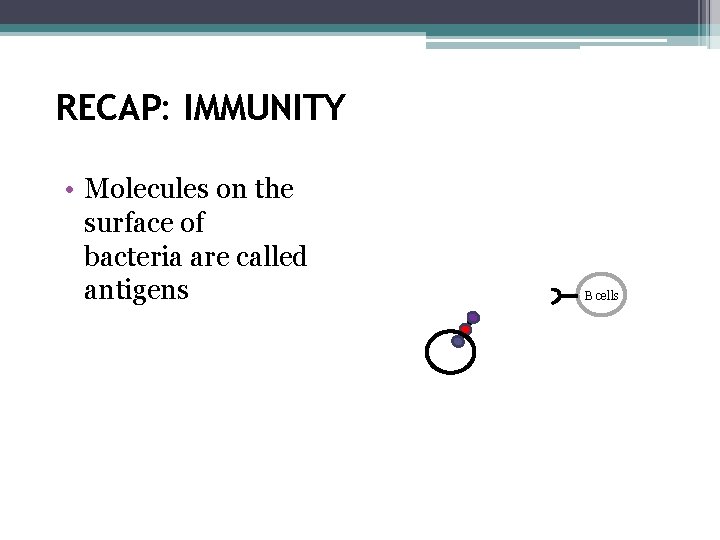 RECAP: IMMUNITY

• Molecules on the surface of bacteria are called antigens

B cells